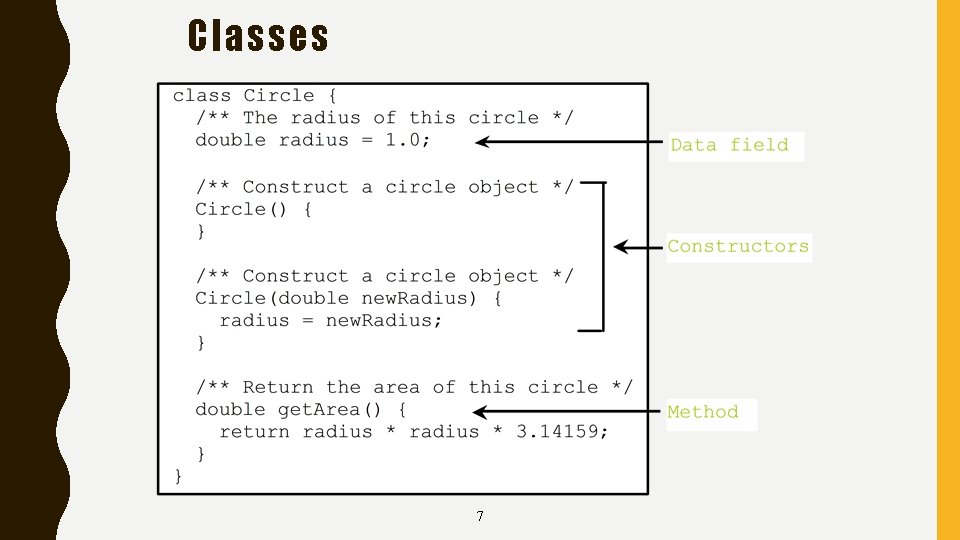 Classes

class Circle {
  /** The radius of this circle */
  double radius = 1.0;

  /** Construct a circle object */
  Circle() {
  }

  /** Construct a circle object */
  Circle(double newRadius) {
    radius = newRadius;
  }

  /** Return the area of this circle */
  double getArea() {
    return radius * radius * 3.14159;
  }
}

Data field

Constructors

Method

7